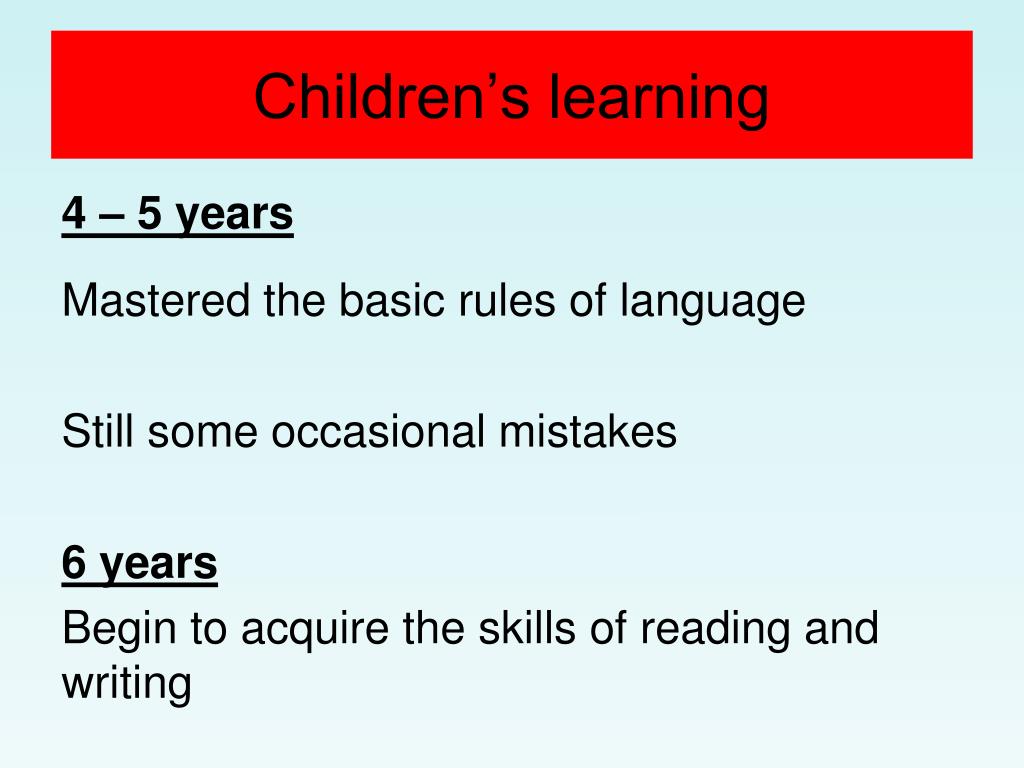 Children’s learning

4 – 5 years

Mastered the basic rules of language

Still some occasional mistakes

6 years

Begin to acquire the skills of reading and writing